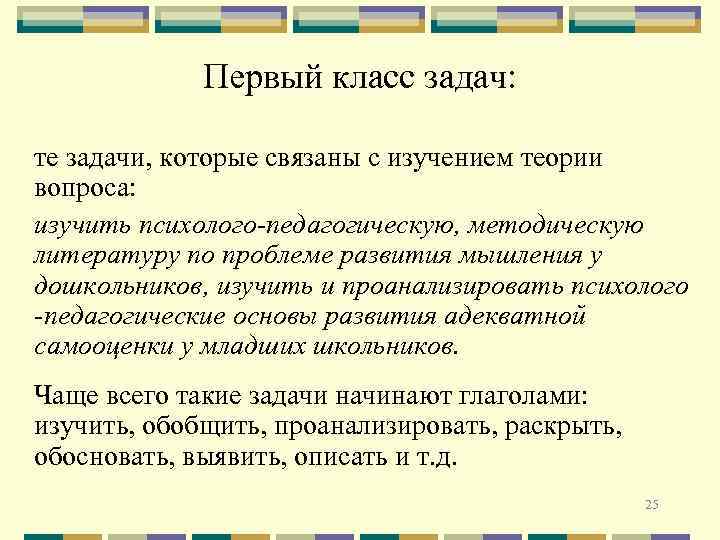 Первый класс задач:

те задачи, которые связаны с изучением теории вопроса:

изучить психолого-педагогическую, методическую литературу по проблеме развития мышления у дошкольников, изучить и проанализировать психолого -педагогические основы развития адекватной самооценки у младших школьников.

Чаще всего такие задачи начинают глаголами: изучить, обобщить, проанализировать, раскрыть, обосновать, выявить, описать и т.д.

25